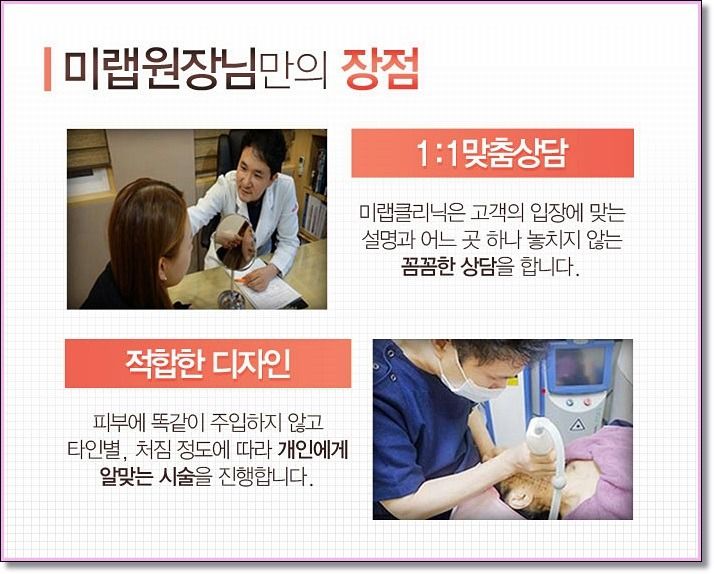 미랩원장님만의 장점

1:1맞춤상담

미랩클리닉은 고객의 입장에 맞는 설명과 어느 곳 하나 놓치지 않는 꼼꼼한 상담을 합니다.

적합한 디자인

피부에 똑같이 주입하지 않고 타인별, 처짐 정도에 따라 개인에게 알맞는 시술을 진행합니다.